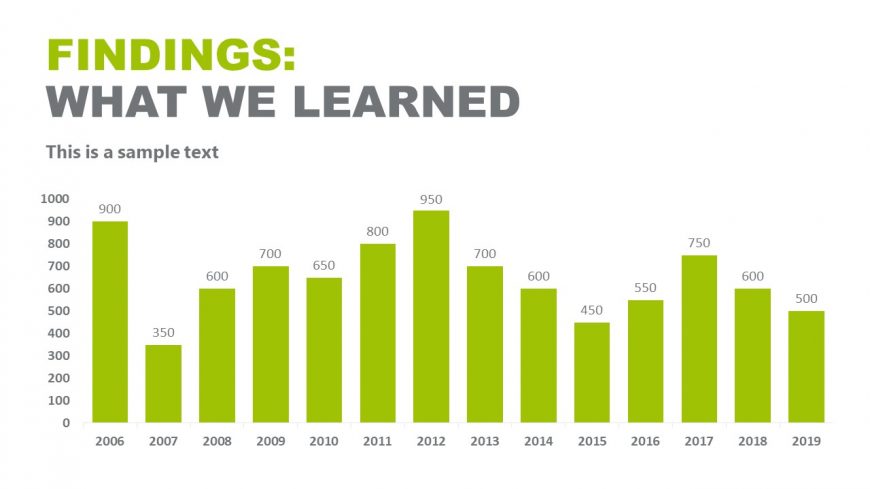 FINDINGS:
WHAT WE LEARNED

This is a sample text

1000
900
800
700
600
500
400
300
200
100
0

900
350
600
700
650
800
950
700
600
450
550
750
600
500

2006 2007 2008 2009 2010 2011 2012 2013 2014 2015 2016 2017 2018 2019